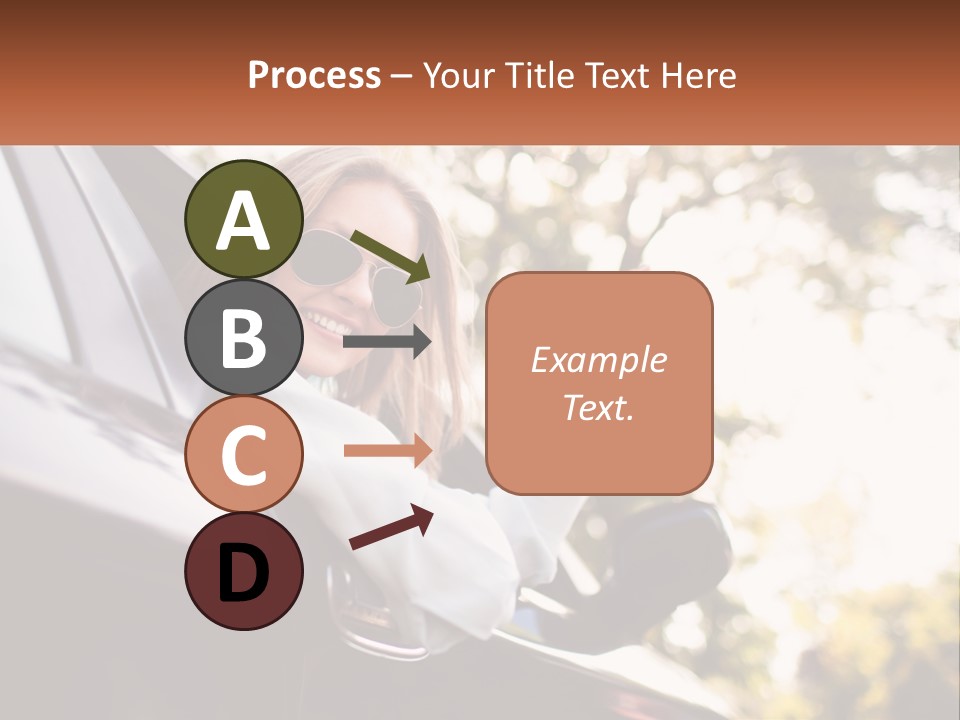 Process – Your Title Text Here

A

B

C

D

Example Text.